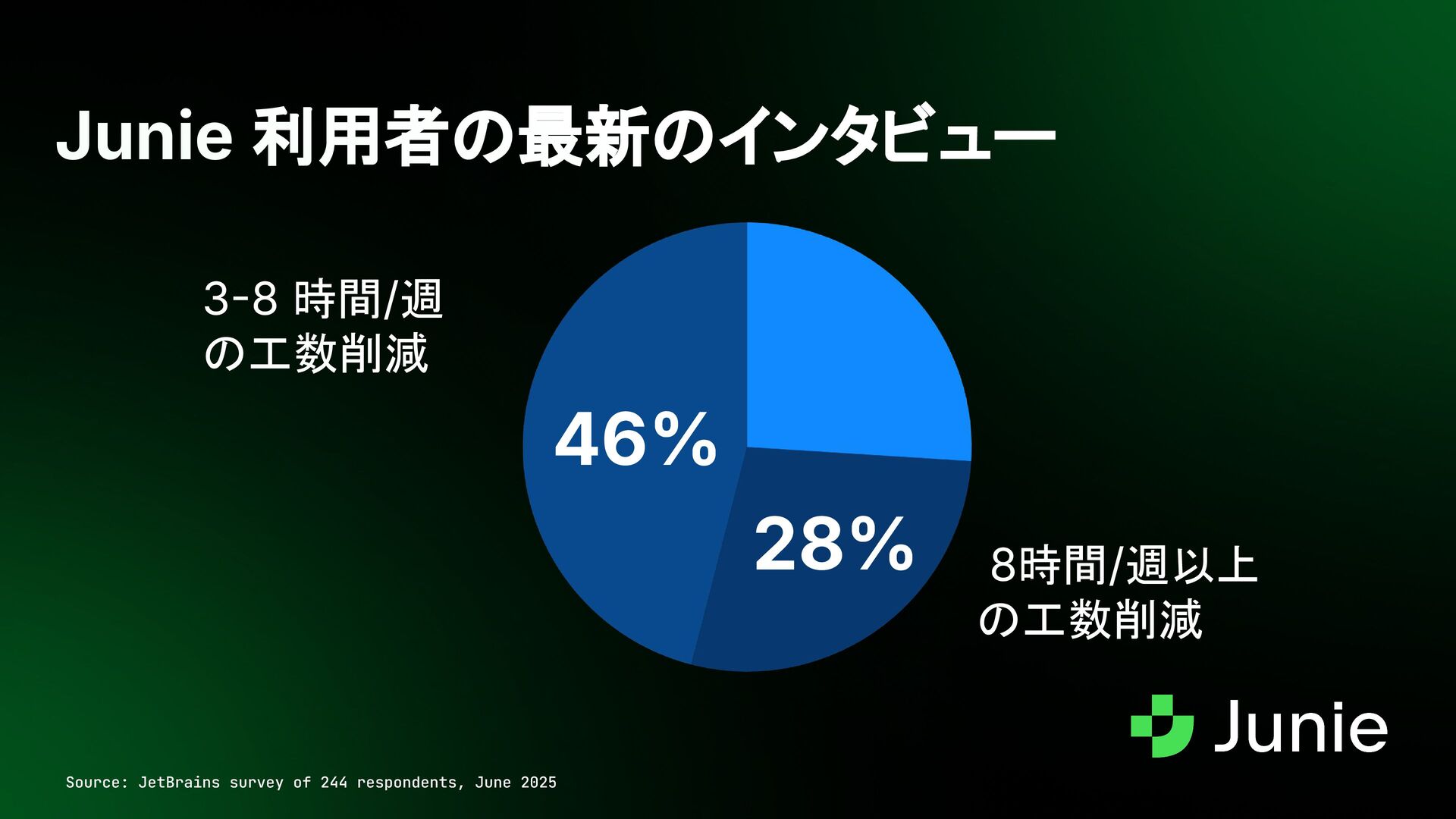 Junie 利用者の最新のインタビュー

3-8 時間/週
の工数削減

46%

28%

8時間/週以上
の工数削減

Junie

Source: JetBrains survey of 244 respondents, June 2025